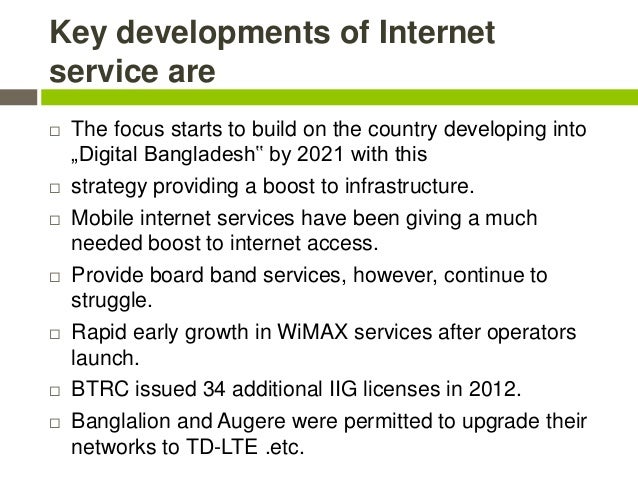 Key developments of Internet service are

□ The focus starts to build on the country developing into „Digital Bangladesh" by 2021 with this

□ strategy providing a boost to infrastructure.

□ Mobile internet services have been giving a much needed boost to internet access.

□ Provide board band services, however, continue to struggle.

□ Rapid early growth in WiMAX services after operators launch.

□ BTRC issued 34 additional IIG licenses in 2012.

□ Banglalion and Augere were permitted to upgrade their networks to TD-LTE .etc.